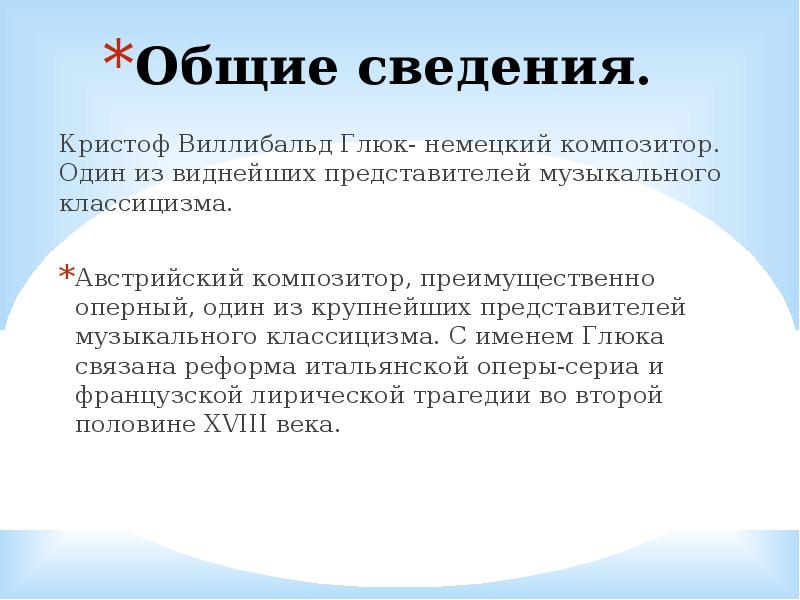 *Общие сведения.

Кристоф Виллибальд Глюк- немецкий композитор. Один из виднейших представителей музыкального классицизма.

*Австрийский композитор, преимущественно оперный, один из крупнейших представителей музыкального классицизма. С именем Глюка связана реформа итальянской оперы-сериа и французской лирической трагедии во второй половине XVIII века.